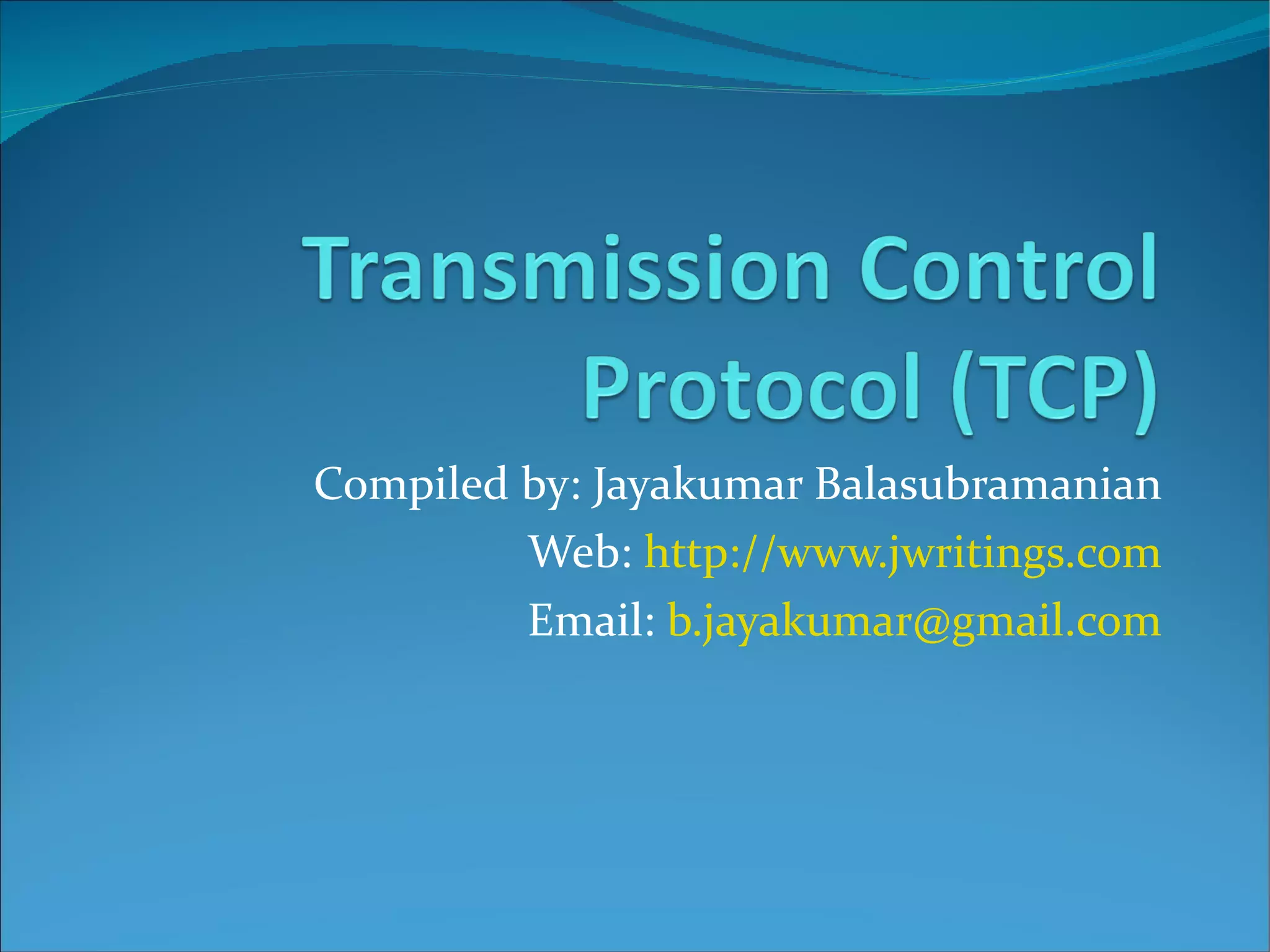 Transmission Control Protocol (TCP)

Compiled by: Jayakumar Balasubramanian
Web: http://www.jwritings.com
Email: b.jayakumar@gmail.com